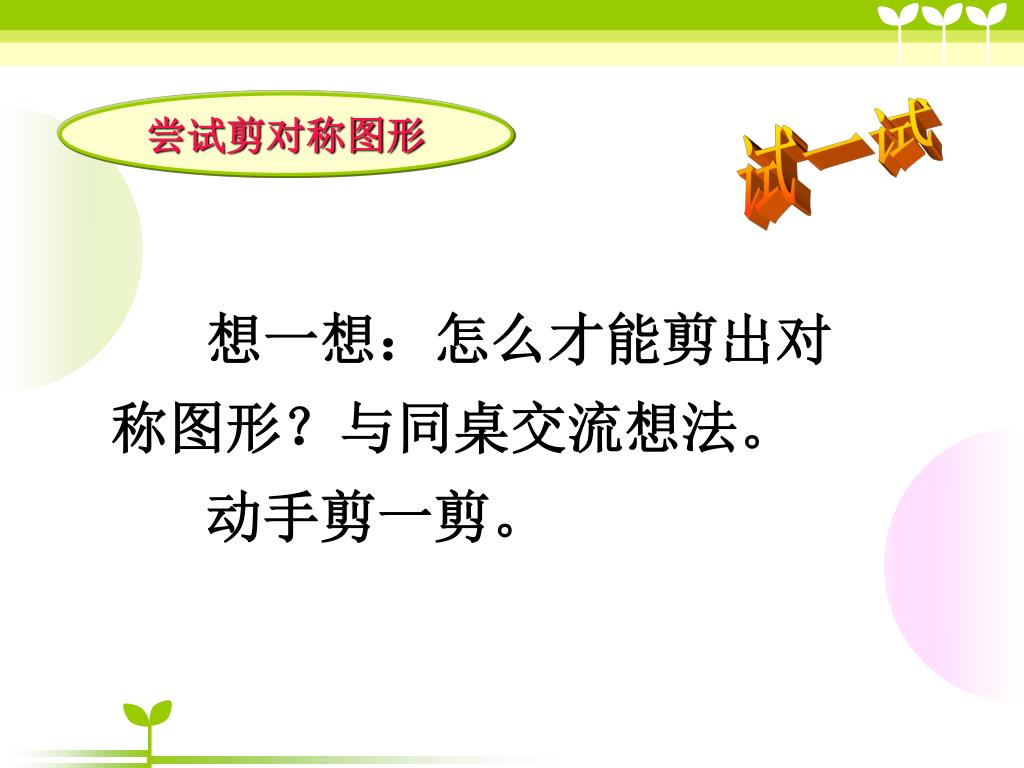 尝试剪对称图形

试一试

想一想：怎么才能剪出对称图形？与同桌交流想法。

动手剪一剪。